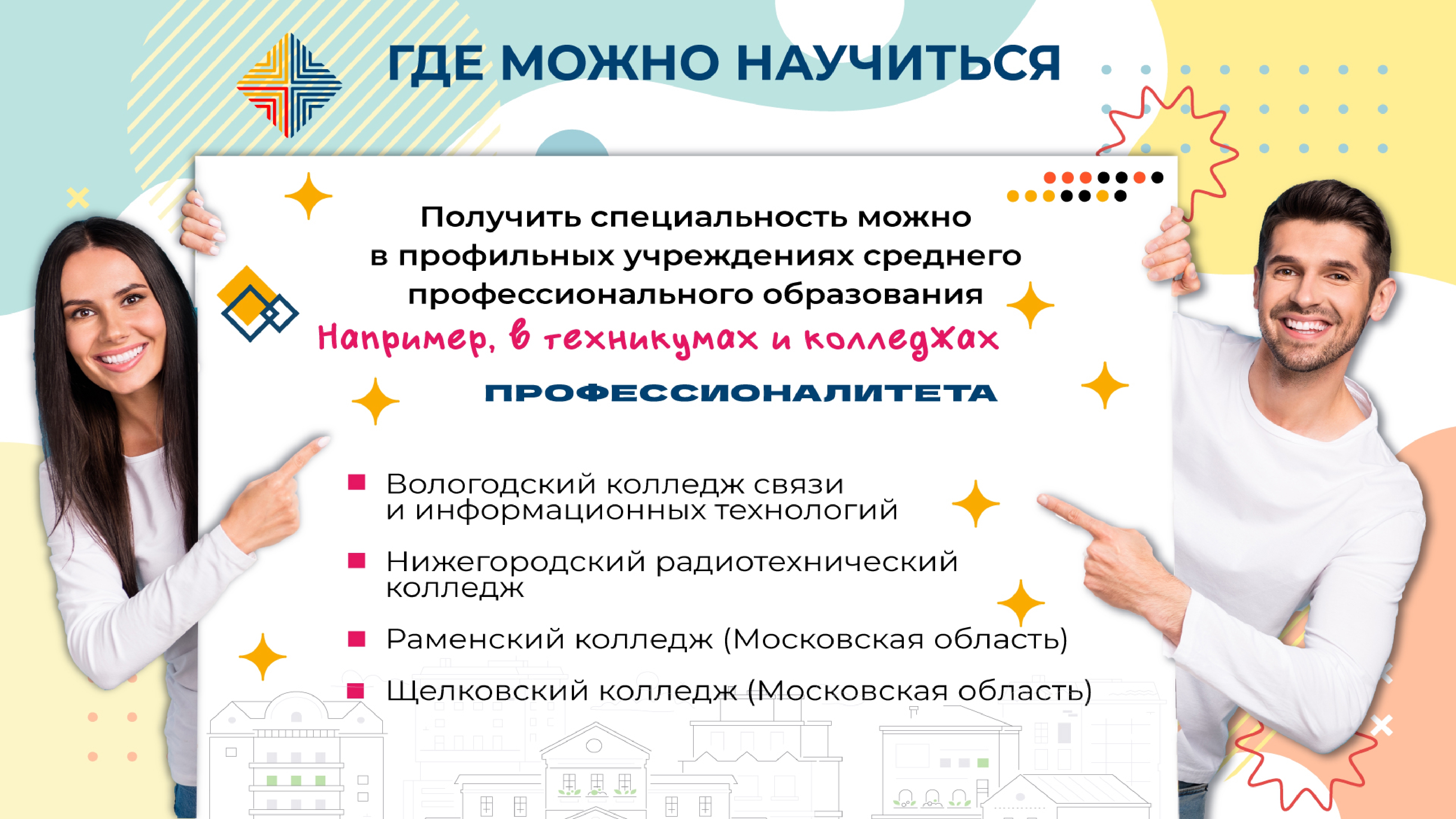 ГДЕ МОЖНО НАУЧИТЬСЯ

Получить специальность можно в профильных учреждениях среднего профессионального образования

Например, в техникумах и колледжах

ПРОФЕССИОНАЛИТЕТА

Вологодский колледж связи и информационных технологий

Нижегородский радиотехнический колледж

Раменский колледж (Московская область)

Щелковский колледж (Московская область)